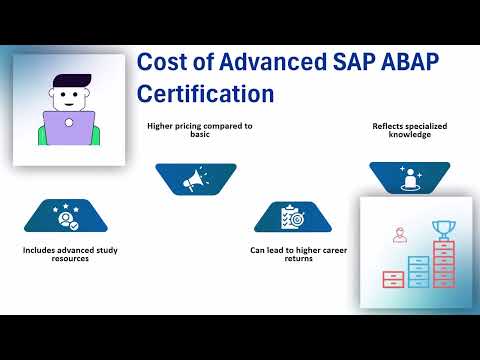 Cost of Advanced SAP ABAP Certification

Higher pricing compared to basic

Reflects specialized knowledge

Includes advanced study resources

Can lead to higher career returns